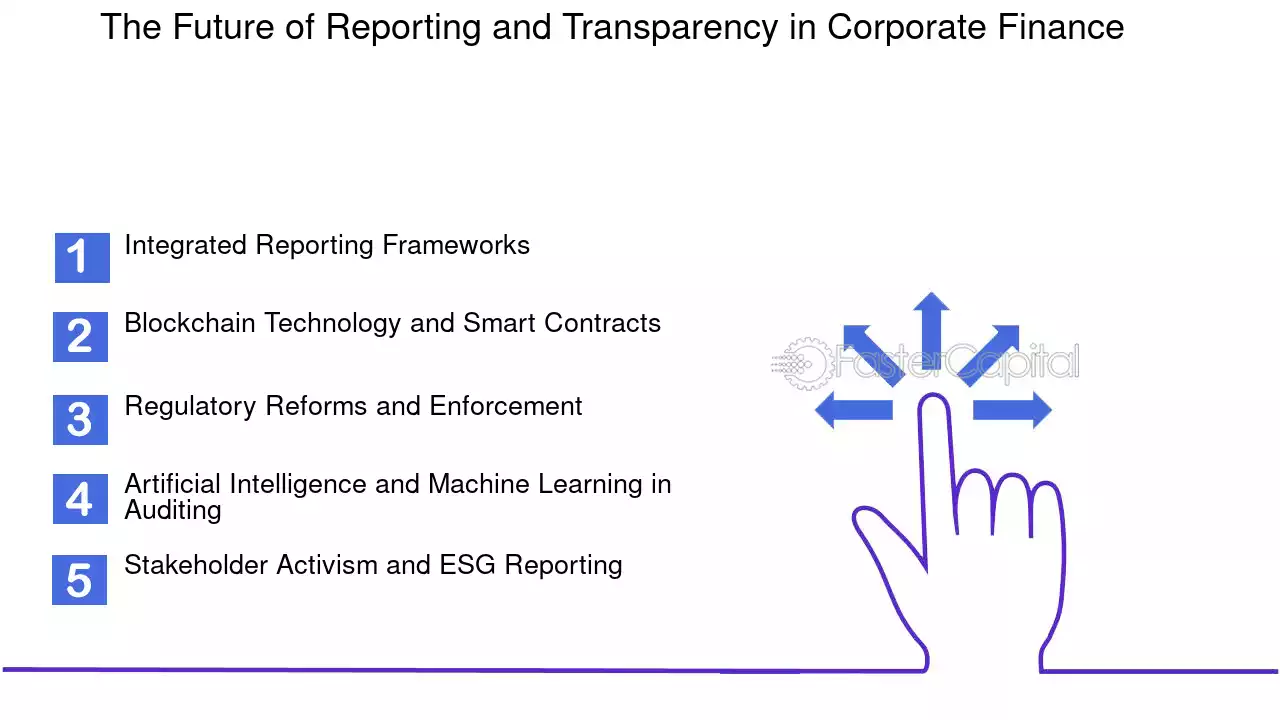 The Future of Reporting and Transparency in Corporate Finance

1 Integrated Reporting Frameworks

2 Blockchain Technology and Smart Contracts

3 Regulatory Reforms and Enforcement

4 Artificial Intelligence and Machine Learning in Auditing

5 Stakeholder Activism and ESG Reporting

FasterCapital